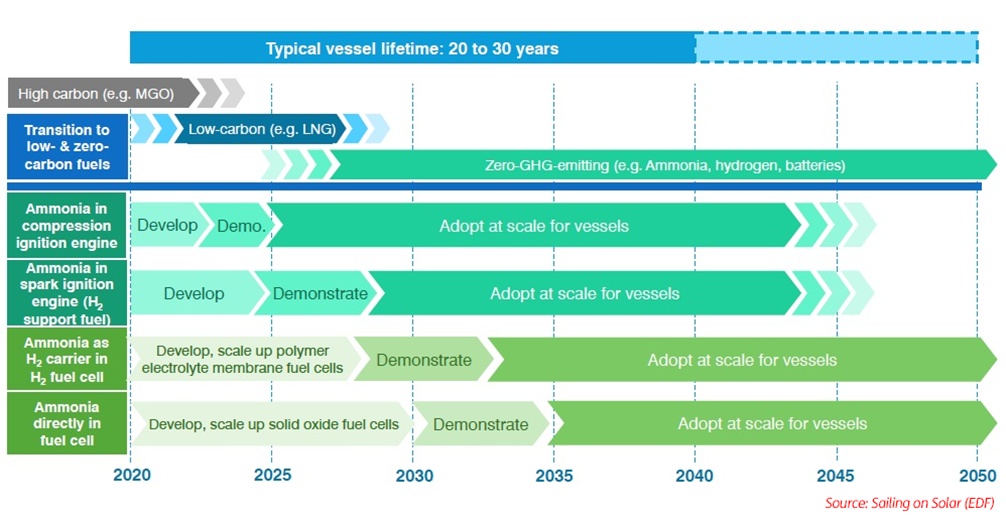 Typical vessel lifetime: 20 to 30 years

High carbon (e.g. MGO)

Transition to low- & zero-carbon fuels

Low-carbon (e.g. LNG)

Zero-GHG-emitting (e.g. Ammonia, hydrogen, batteries)

Ammonia in compression ignition engine

Develop

Demo.

Adopt at scale for vessels

Ammonia in spark ignition engine ($H_2$ support fuel)

Develop

Demonstrate

Adopt at scale for vessels

Ammonia as $H_2$ carrier in $H_2$ fuel cell

Develop, scale up polymer electrolyte membrane fuel cells

Demonstrate

Adopt at scale for vessels

Ammonia directly in fuel cell

Develop, scale up solid oxide fuel cells

Demonstrate

Adopt at scale for vessels

2020 2025 2030 2035 2040 2045 2050

Source: Sailing on Solar (EDF)